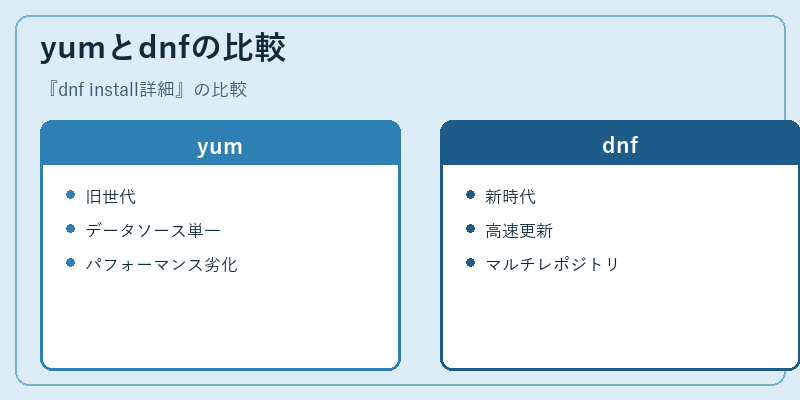 yumとdnfの比較

『dnf install詳細』の比較

yum

- 旧世代
- データソース単一
- パフォーマンス劣化

dnf

- 新時代
- 高速更新
- マルチレポジトリ